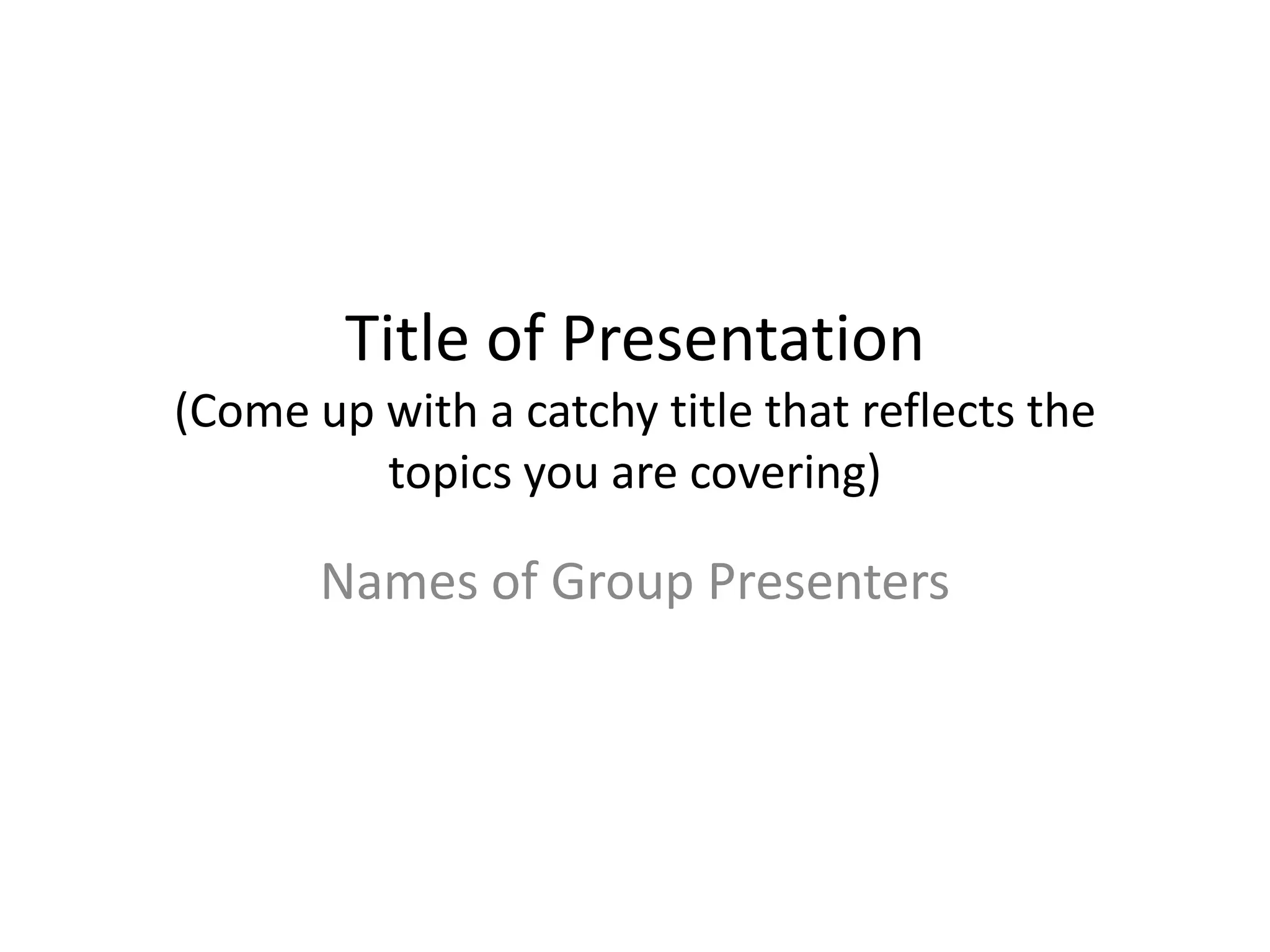 Title of Presentation
(Come up with a catchy title that reflects the topics you are covering)

Names of Group Presenters